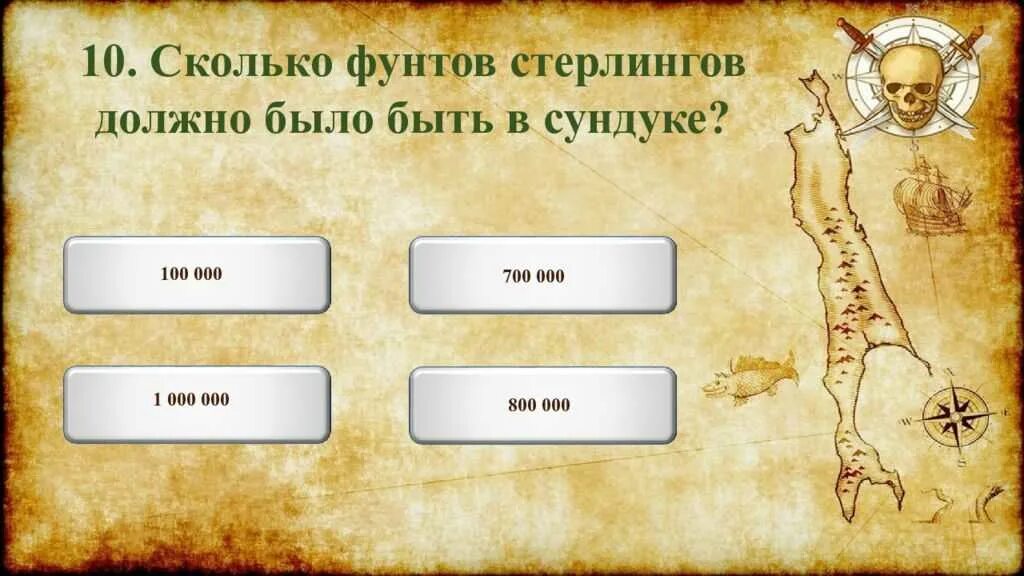 10. Сколько фунтов стерлингов должно было быть в сундуке?

100 000

700 000

1 000 000

800 000